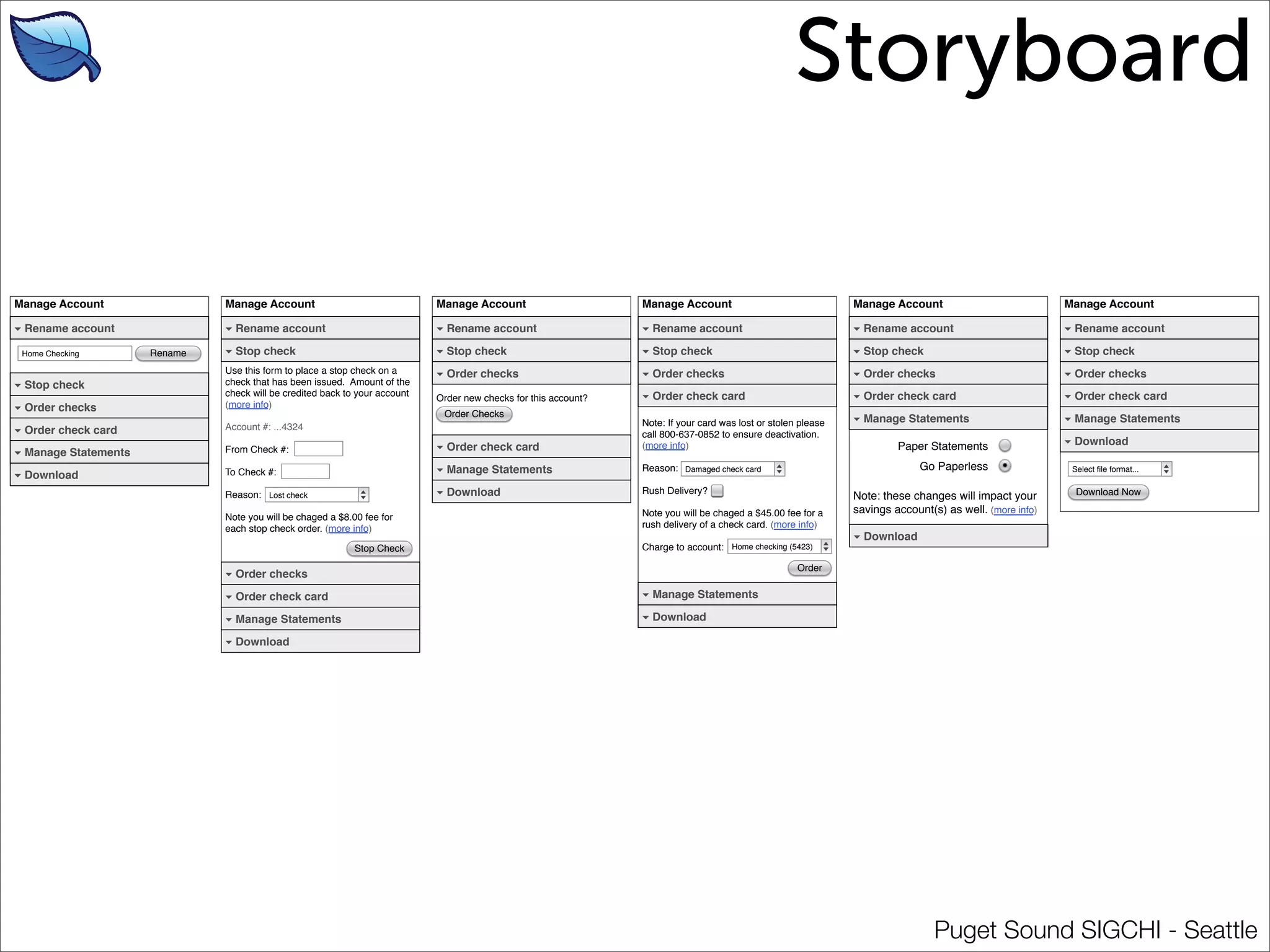 Storyboard

Manage Account
Rename account
Home Checking
Rename
Stop check
Order checks
Order check card
Manage Statements
Download

Manage Account
Rename account
Stop check
Use this form to place a stop check on a check that has been issued. Amount of the check will be credited back to your account (more info)

Account #: ...4324

From Check #:

To Check #:

Reason: Lost check

Note you will be chaged a $8.00 fee for each stop check order. (more info)

Stop Check
Order checks
Order check card
Manage Statements
Download

Manage Account
Rename account
Stop check
Order checks
Order new checks for this account?
Order Checks
Order check card
Manage Statements
Download

Manage Account
Rename account
Stop check
Order checks
Order check card
Note: If your card was lost or stolen please call 800-637-0852 to ensure deactivation. (more info)

Reason: Damaged check card

Rush Delivery?

Note you will be chaged a $45.00 fee for a rush delivery of a check card. (more info)

Charge to account: Home checking (5423)

Order
Manage Statements
Download

Manage Account
Rename account
Stop check
Order checks
Order check card
Manage Statements
Paper Statements
Go Paperless

Note: these changes will impact your savings account(s) as well. (more info)
Download

Manage Account
Rename account
Stop check
Order checks
Order check card
Manage Statements
Download
Select file format...
Download Now

Puget Sound SIGCHI - Seattle